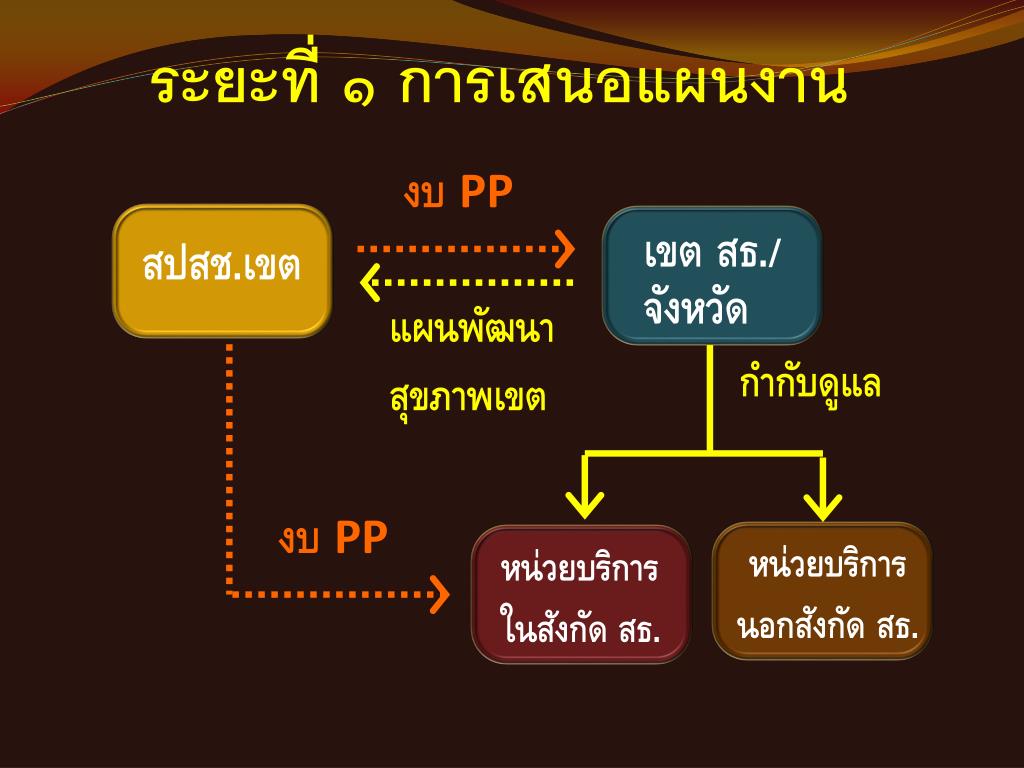 ระยะที่ ๑ การเสนอแผนงาน

งบ PP

สปสช.เขต

เขต สธ./
จังหวัด

แผนพัฒนา
สุขภาพเขต

กำกับดูแล

งบ PP

หน่วยบริการ
ในสังกัด สธ.

หน่วยบริการ
นอกสังกัด สธ.